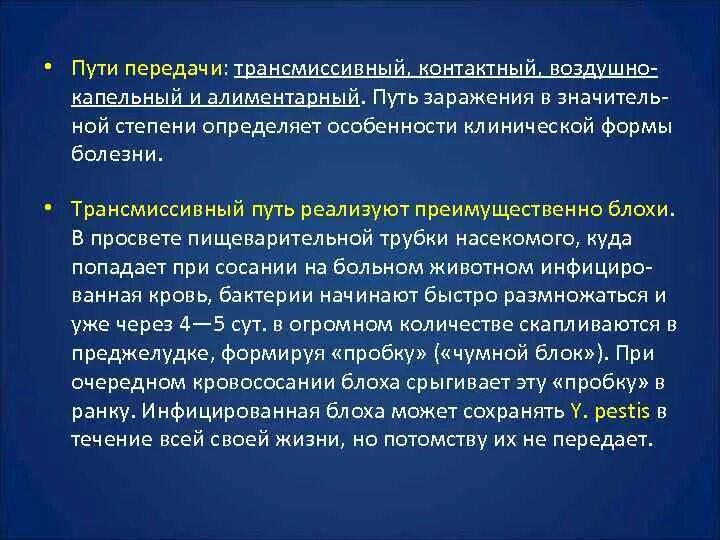 • Пути передачи: трансмиссивный, контактный, воздушно-капельный и алиментарный. Путь заражения в значительной степени определяет особенности клинической формы болезни.

• Трансмиссивный путь реализуют преимущественно блохи. В просвете пищеварительной трубки насекомого, куда попадает при сосании на больном животном инфицированная кровь, бактерии начинают быстро размножаться и уже через 4—5 сут. в огромном количестве скапливаются в преджелудке, формируя «пробку» («чумной блок»). При очередном кровососании блоха срыгивает эту «пробку» в ранку. Инфицированная блоха может сохранять Y. pestis в течение всей своей жизни, но потомству их не передает.